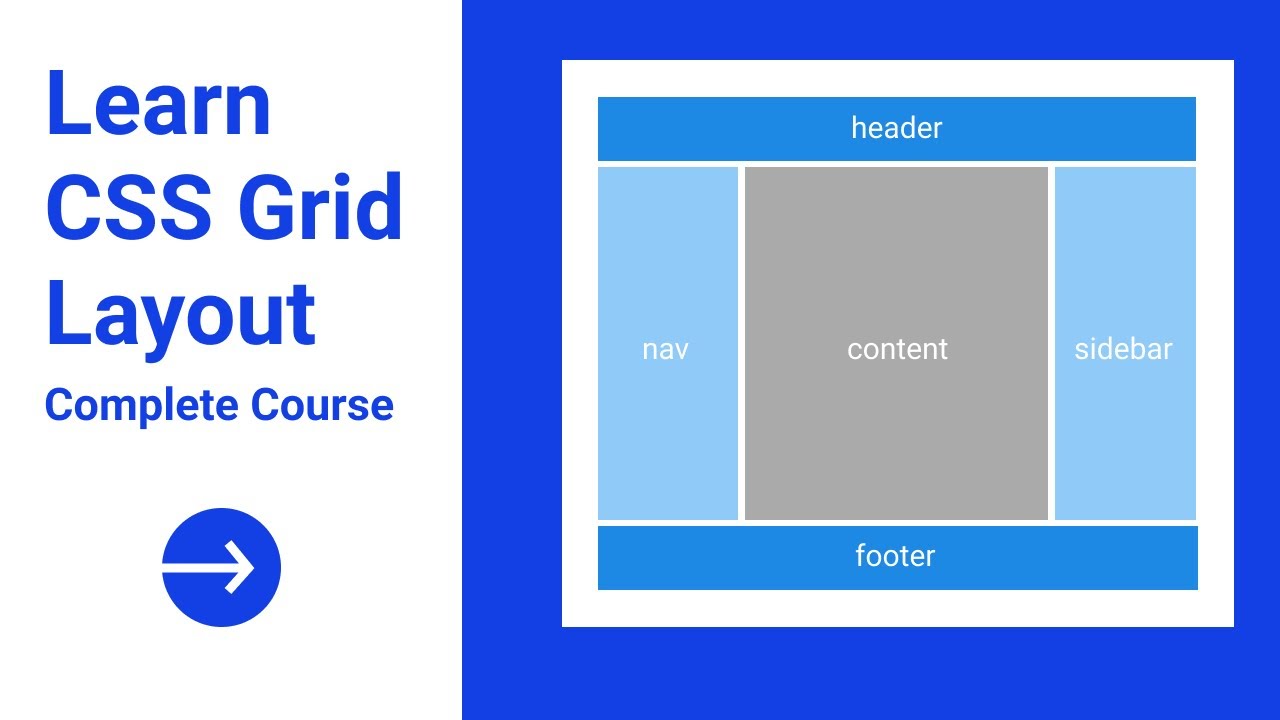 Learn
CSS Grid
Layout
Complete Course

header

nav

content

sidebar

footer